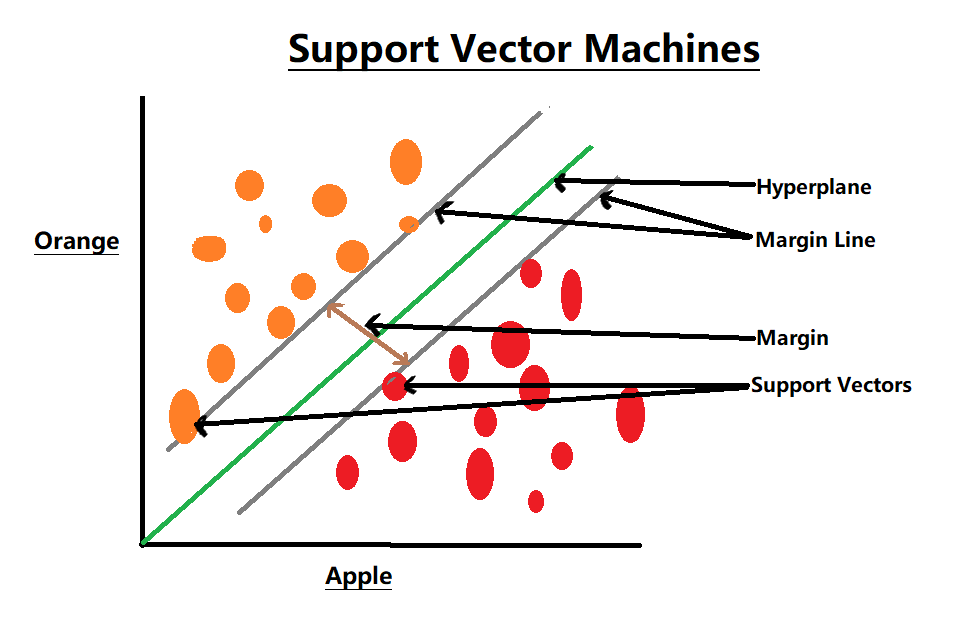 Support Vector Machines

Orange

Hyperplane

Margin Line

Margin

Support Vectors

Apple